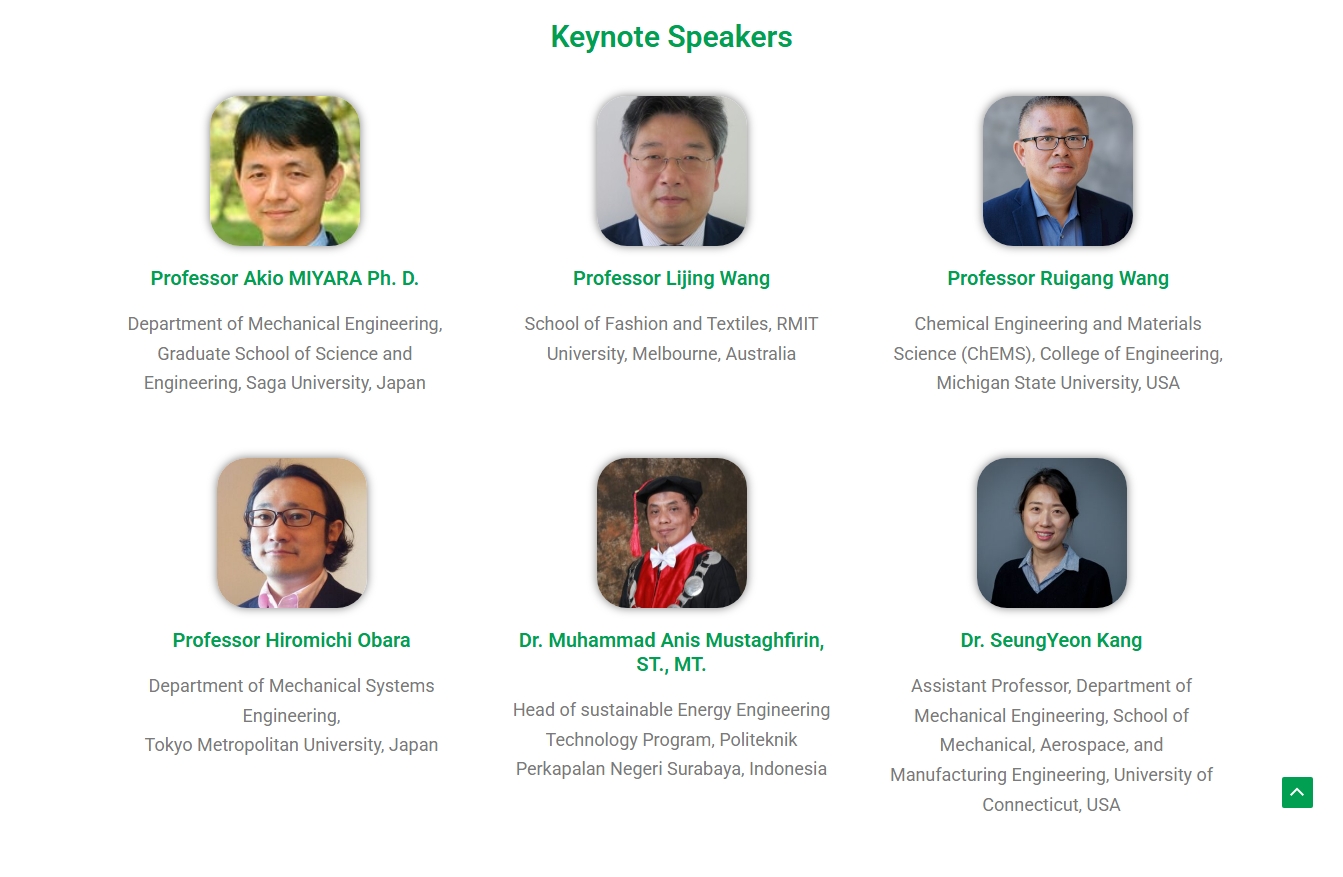 Keynote Speakers

Professor Akio MIYARA Ph. D.

Department of Mechanical Engineering, Graduate School of Science and Engineering, Saga University, Japan

Professor Lijing Wang

School of Fashion and Textiles, RMIT University, Melbourne, Australia

Professor Ruigang Wang

Chemical Engineering and Materials Science (ChEMS), College of Engineering, Michigan State University, USA

Professor Hiromichi Obara

Department of Mechanical Systems Engineering,
Tokyo Metropolitan University, Japan

Dr. Muhammad Anis Mustaghfirin, ST., MT.

Head of sustainable Energy Engineering Technology Program, Politeknik Perkapalan Negeri Surabaya, Indonesia

Dr. SeungYeon Kang

Assistant Professor, Department of Mechanical Engineering, School of Mechanical, Aerospace, and Manufacturing Engineering, University of Connecticut, USA